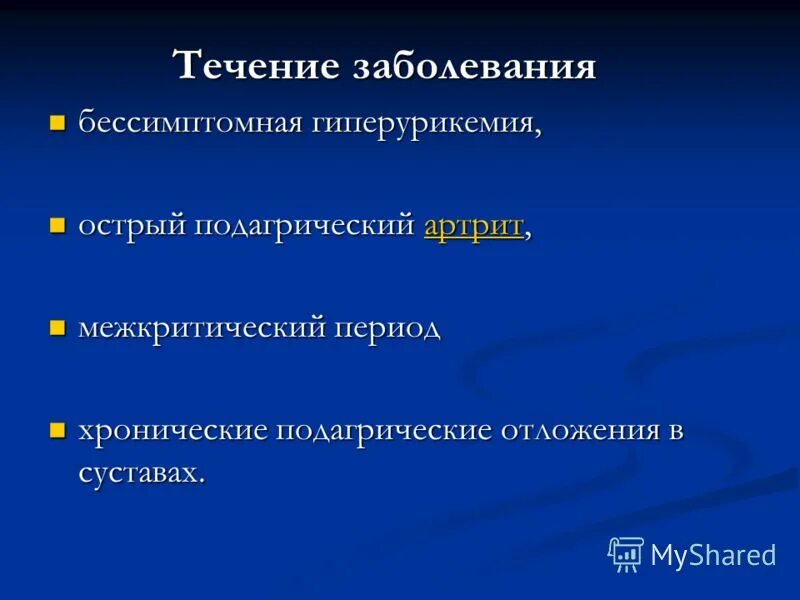 Течение заболевания

- бессимптомная гиперурикемия,
- острый подагрический артрит,
- межкритический период
- хронические подагрические отложения в суставах.

MyShared